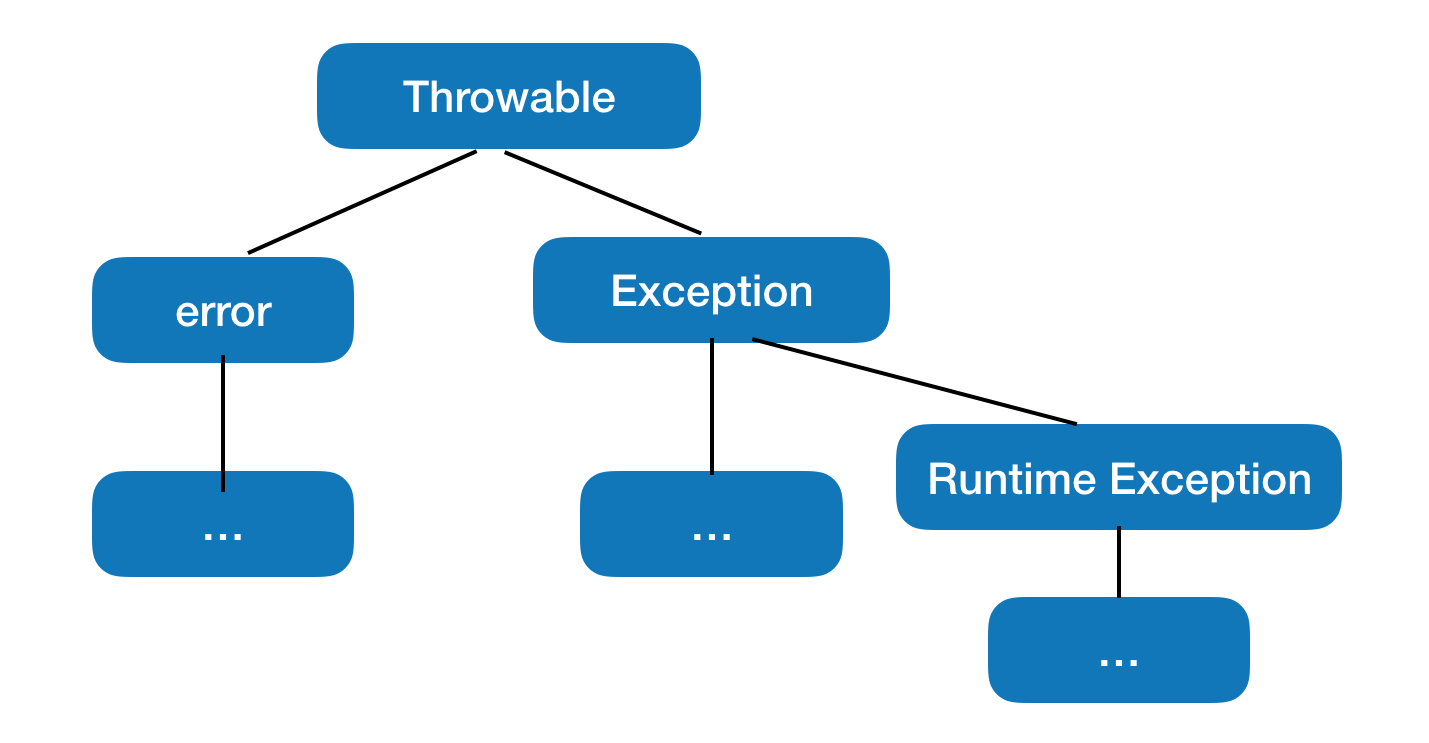 Throwable

error

Exception

...

...

Runtime Exception

...